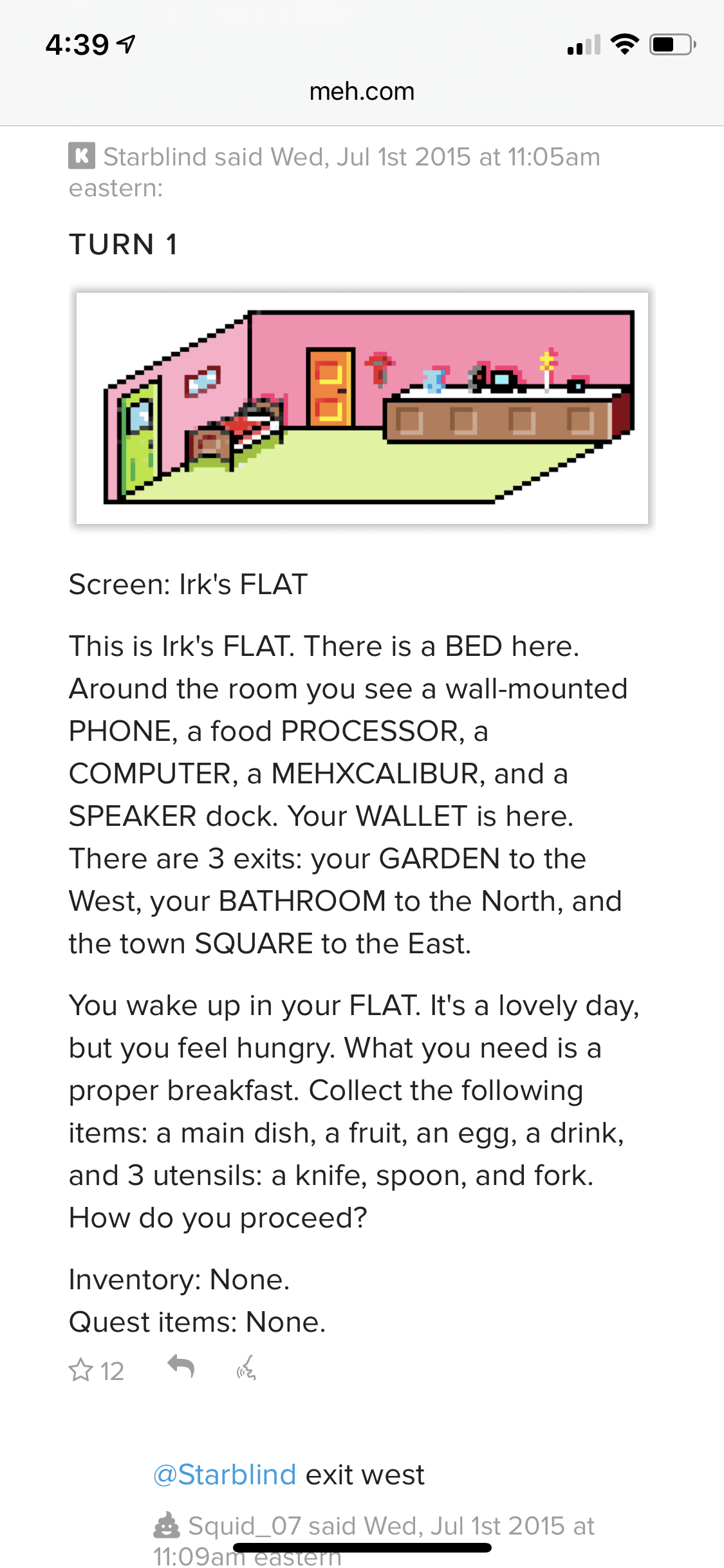 4:39

meh.com

K Starblind said Wed, Jul 1st 2015 at 11:05am eastern:

TURN 1

Screen: Irk's FLAT

This is Irk's FLAT. There is a BED here. Around the room you see a wall-mounted PHONE, a food PROCESSOR, a COMPUTER, a MEHXCALIBUR, and a SPEAKER dock. Your WALLET is here. There are 3 exits: your GARDEN to the West, your BATHROOM to the North, and the town SQUARE to the East.

You wake up in your FLAT. It's a lovely day, but you feel hungry. What you need is a proper breakfast. Collect the following items: a main dish, a fruit, an egg, a drink, and 3 utensils: a knife, spoon, and fork. How do you proceed?

Inventory: None.
Quest items: None.

12

@Starblind exit west

Squid_07 said Wed, Jul 1st 2015 at 11:09am eastern